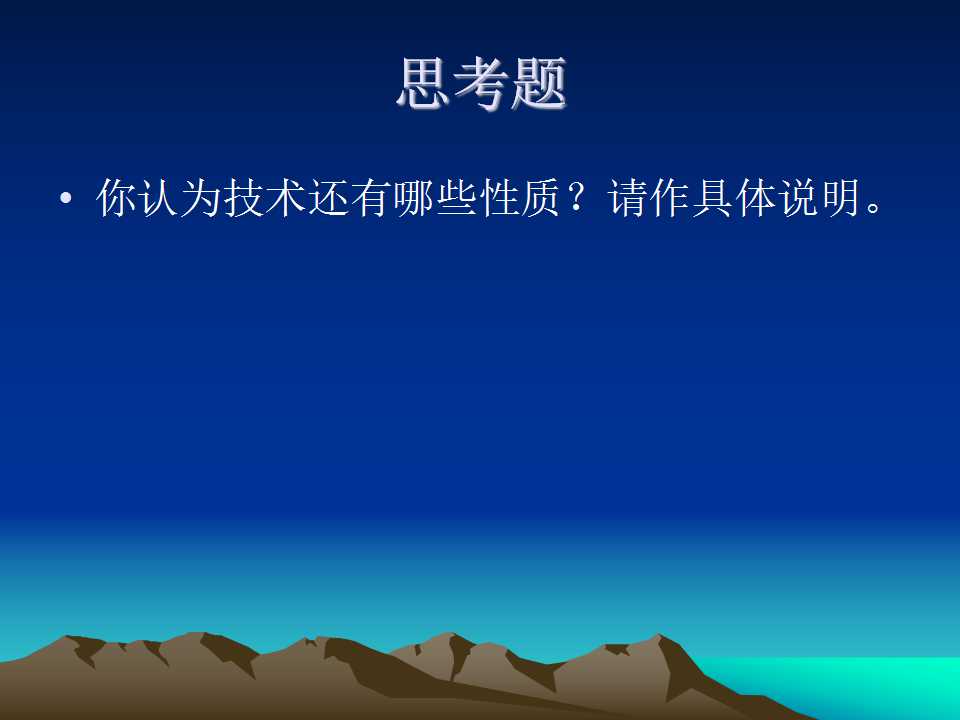 思考题

• 你认为技术还有哪些性质？请作具体说明。